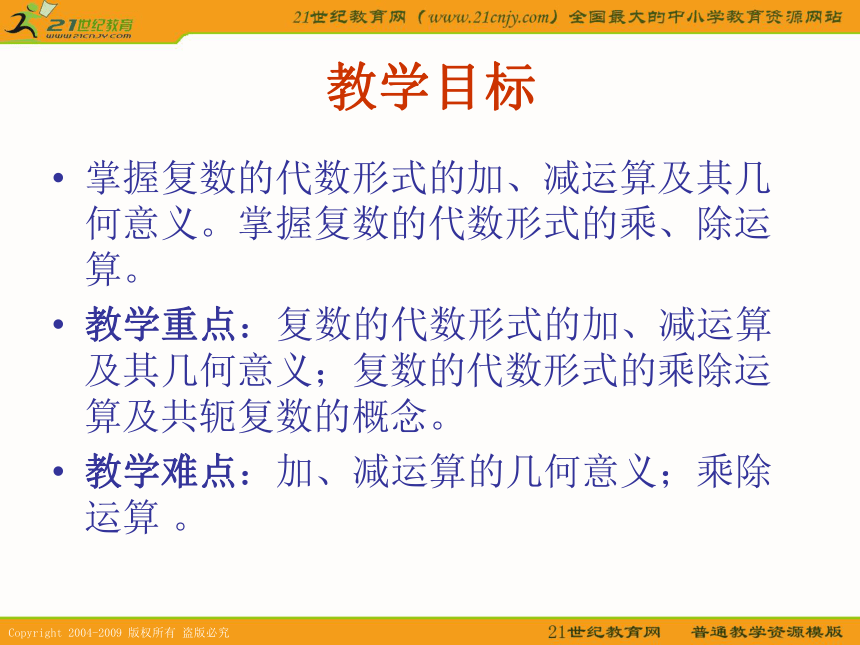 21世纪教育
www.21cnjy.com

21世纪教育网（www.21cnjy.com）全国最大的中小学教育资源网站

教学目标

• 掌握复数的代数形式的加、减运算及其几何意义。掌握复数的代数形式的乘、除运算。

• 教学重点：复数的代数形式的加、减运算及其几何意义；复数的代数形式的乘除运算及共轭复数的概念。

• 教学难点：加、减运算的几何意义；乘除运算 。

Copyright 2004-2009 版权所有 盗版必究

21世纪教育网 普通教学资源模版